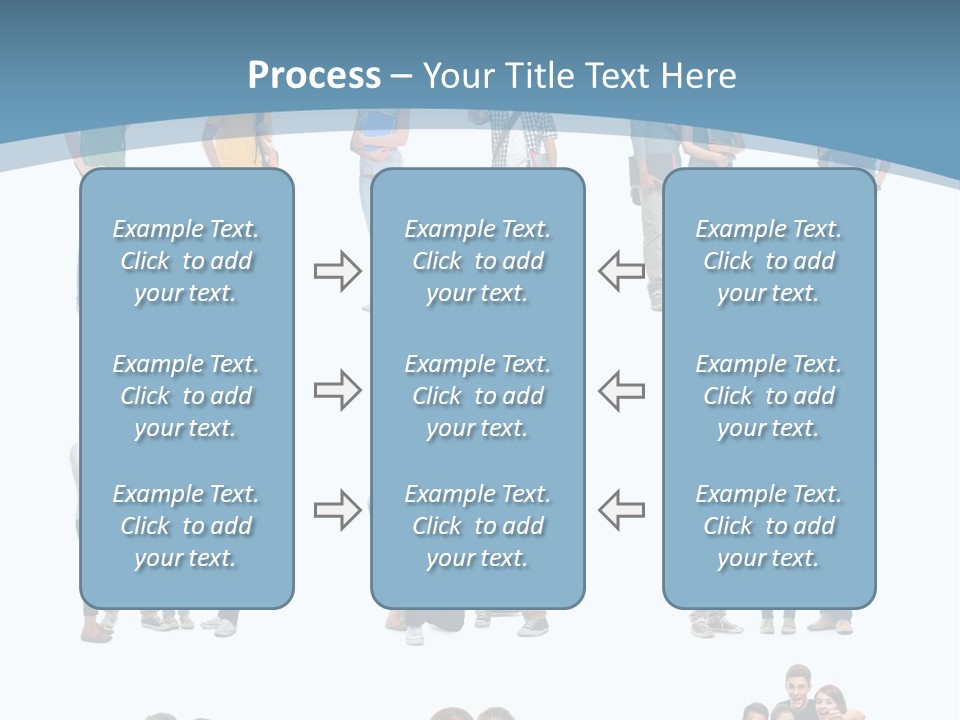 Process – Your Title Text Here

Example Text. Click to add your text.

Example Text. Click to add your text.

Example Text. Click to add your text.

Example Text. Click to add your text.

Example Text. Click to add your text.

Example Text. Click to add your text.

Example Text. Click to add your text.

Example Text. Click to add your text.

Example Text. Click to add your text.